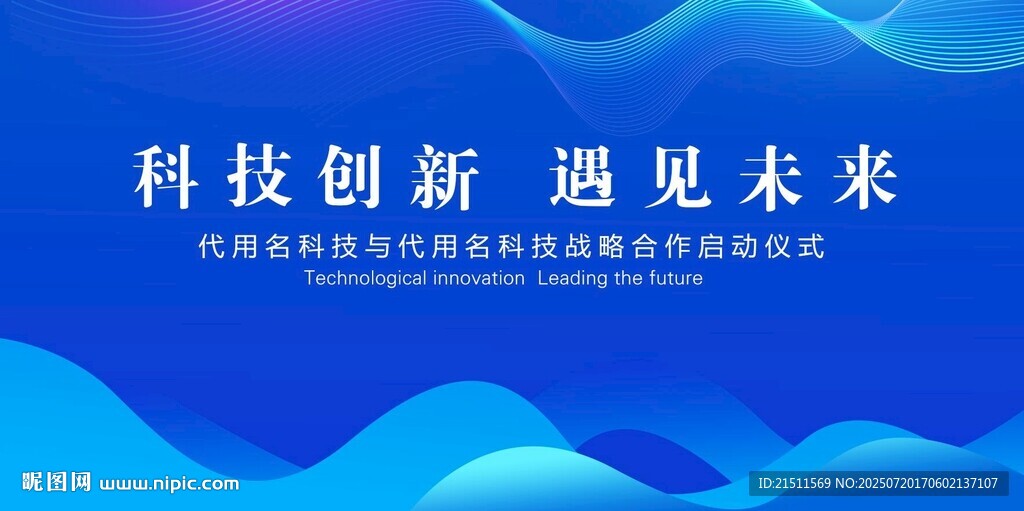 科技创新 遇见未来

代用名科技与代用名科技战略合作启动仪式

Technological innovation Leading the future

昵图网 www.nipic.com

ID:21511569 NO:20250720170602137107